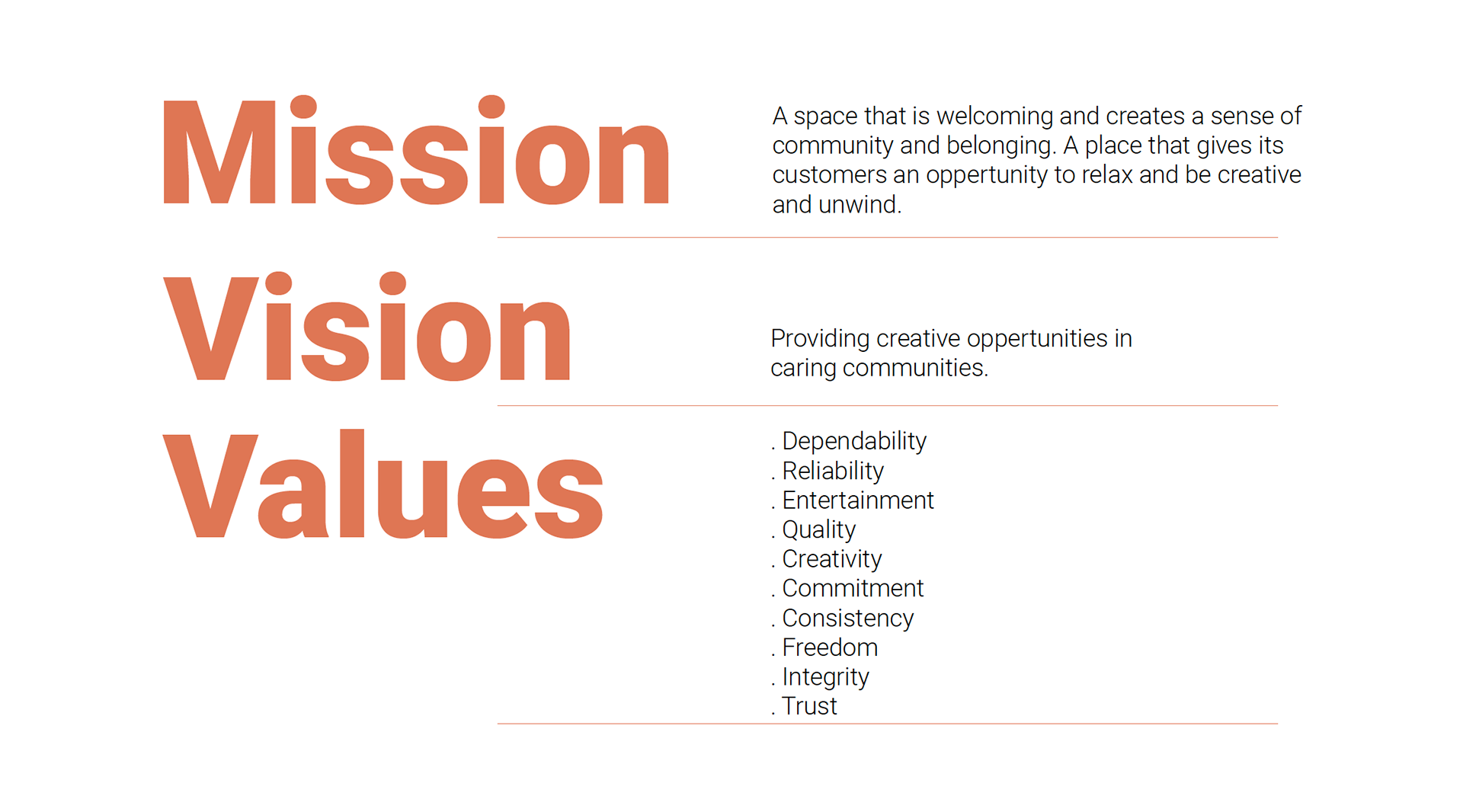 Mission

A space that is welcoming and creates a sense of community and belonging. A place that gives its customers an oppertunity to relax and be creative and unwind.

Vision

Providing creative oppertunities in caring communities.

Values

. Dependability
. Reliability
. Entertainment
. Quality
. Creativity
. Commitment
. Consistency
. Freedom
. Integrity
. Trust